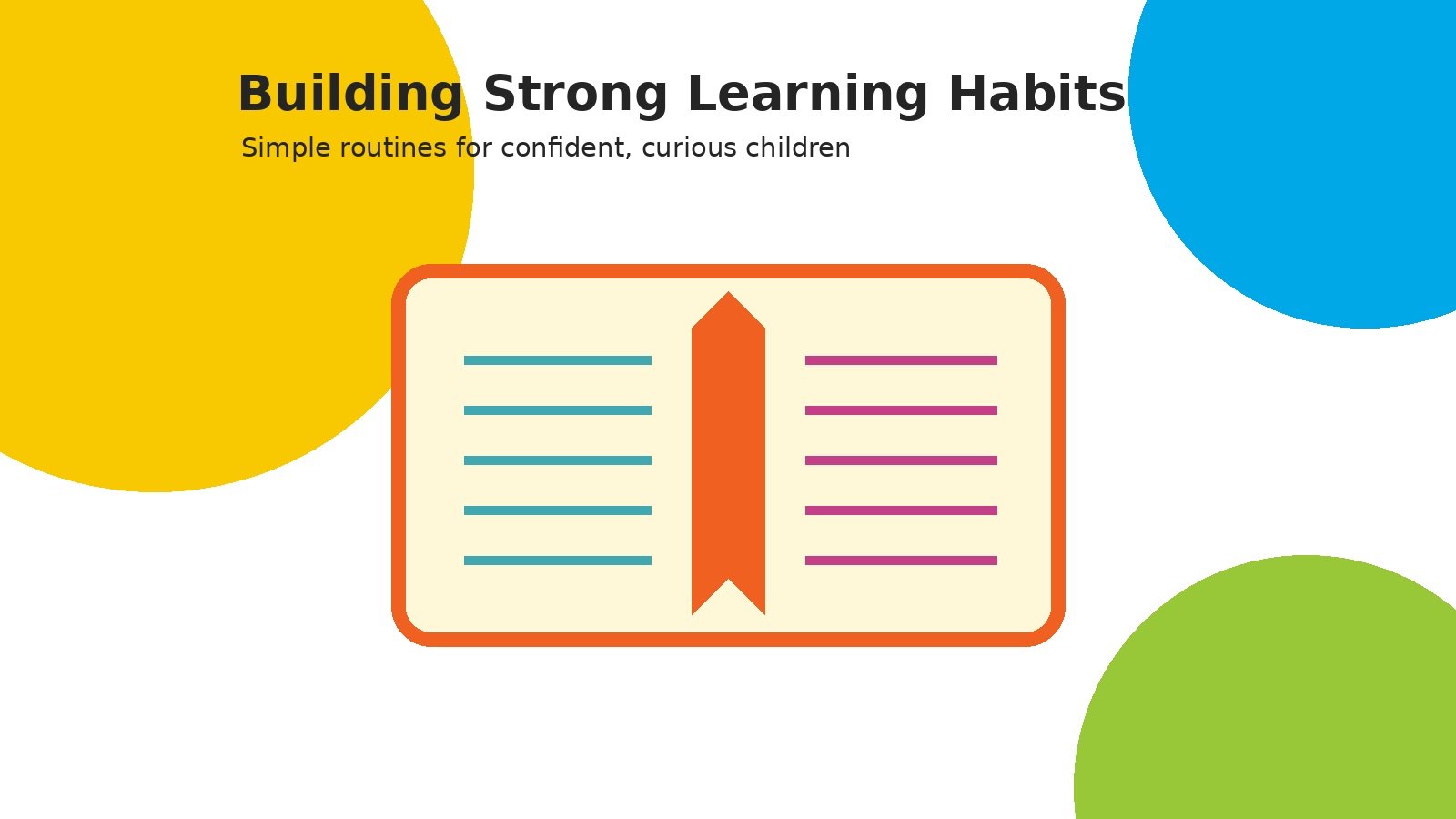 Building Strong Learning Habits

Simple routines for confident, curious children